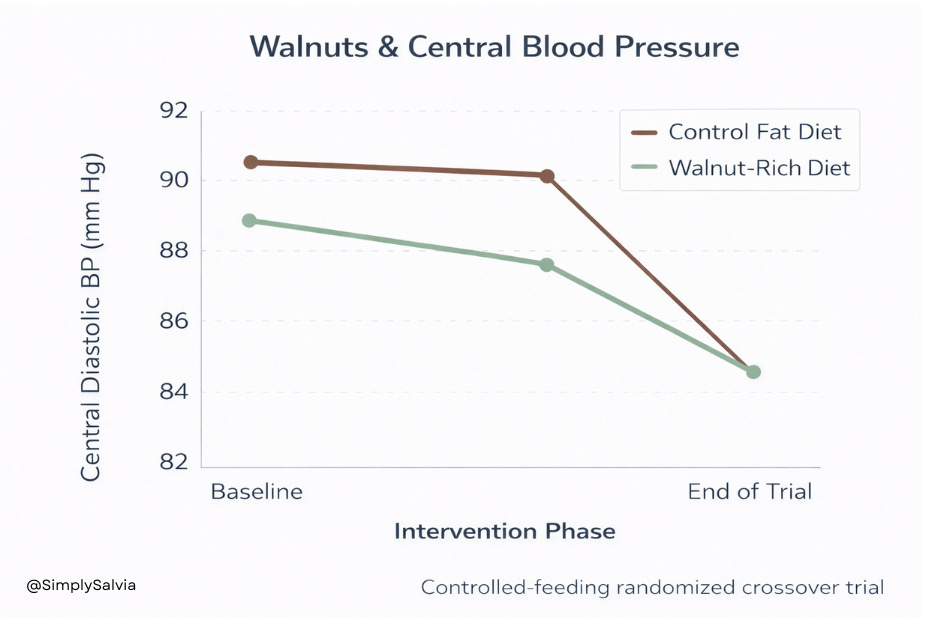 Walnuts & Central Blood Pressure

Control Fat Diet
Walnut-Rich Diet

Central Diastolic BP (mm Hg)

92
90
88
86
84
82

Baseline
End of Trial

Intervention Phase

@SimplySalvia

Controlled-feeding randomized crossover trial